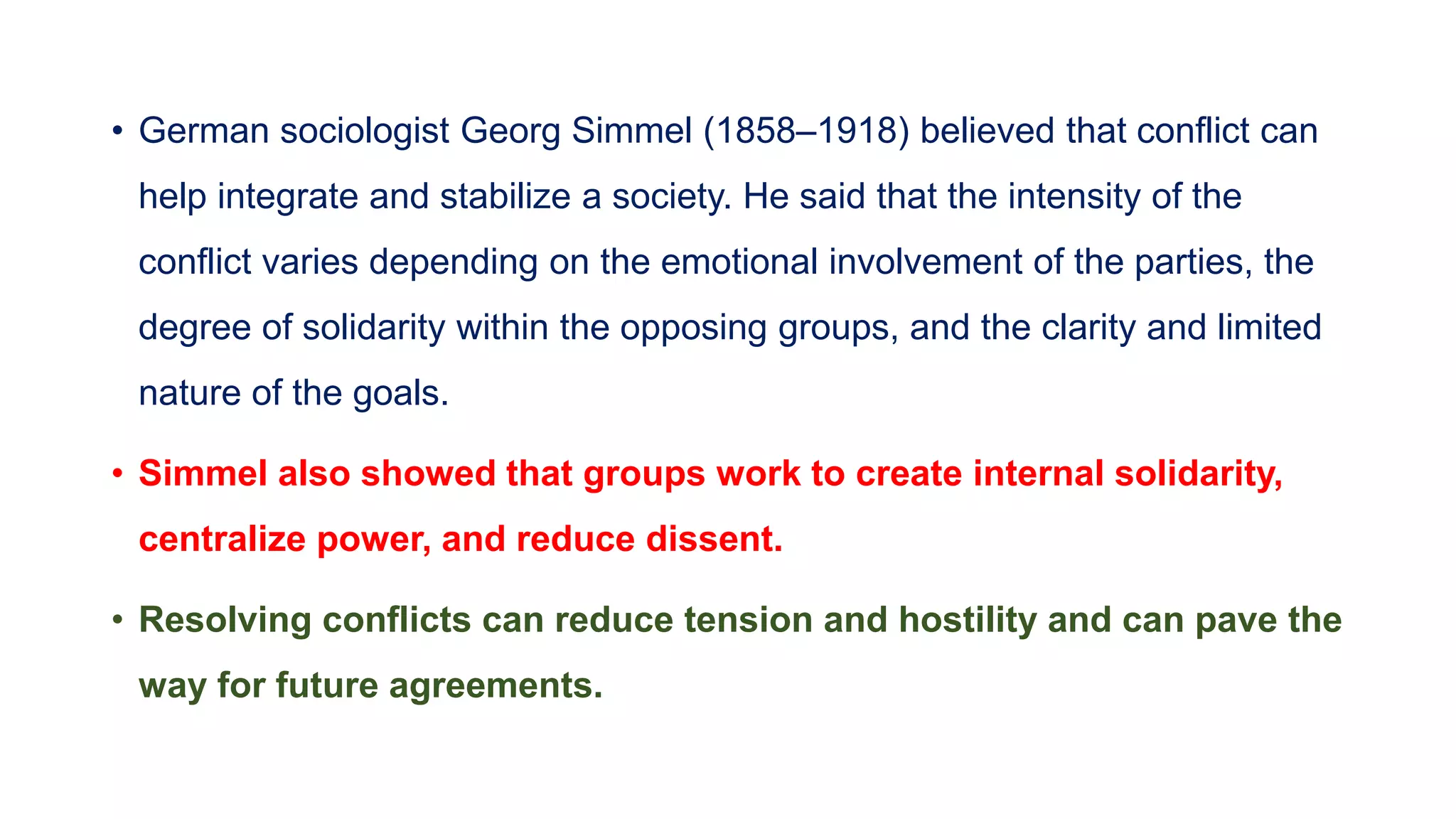 • German sociologist Georg Simmel (1858–1918) believed that conflict can help integrate and stabilize a society. He said that the intensity of the conflict varies depending on the emotional involvement of the parties, the degree of solidarity within the opposing groups, and the clarity and limited nature of the goals.

• Simmel also showed that groups work to create internal solidarity, centralize power, and reduce dissent.

• Resolving conflicts can reduce tension and hostility and can pave the way for future agreements.